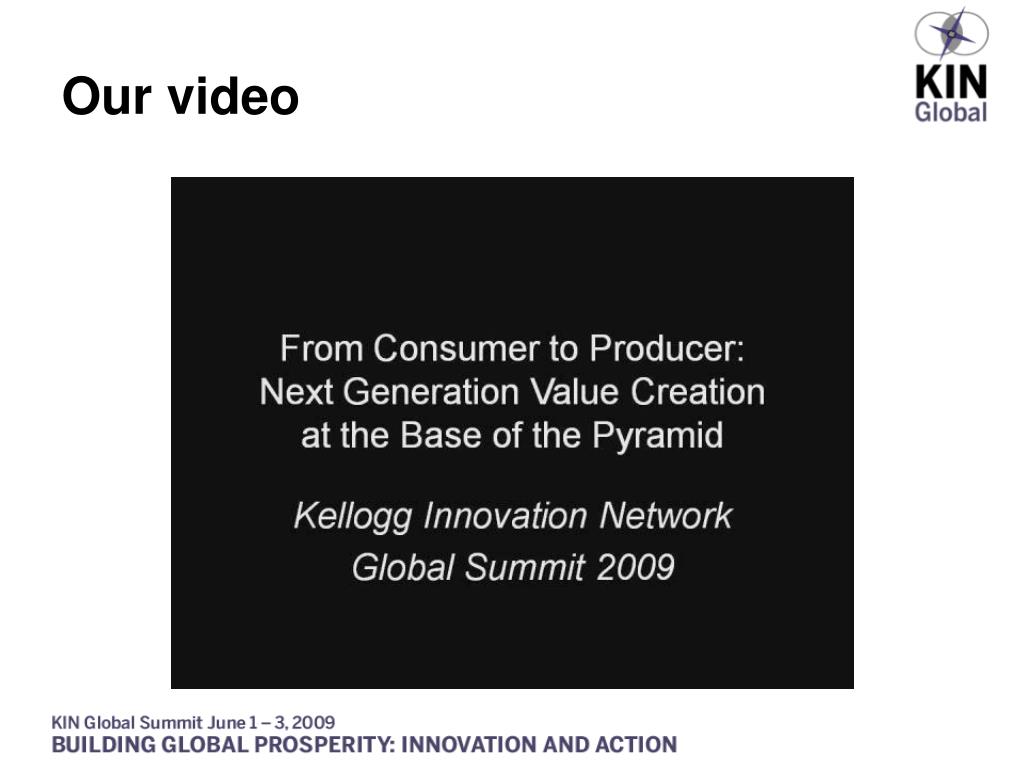 Our video

KIN Global

From Consumer to Producer: Next Generation Value Creation at the Base of the Pyramid

Kellogg Innovation Network Global Summit 2009

KIN Global Summit June 1 – 3, 2009
BUILDING GLOBAL PROSPERITY: INNOVATION AND ACTION